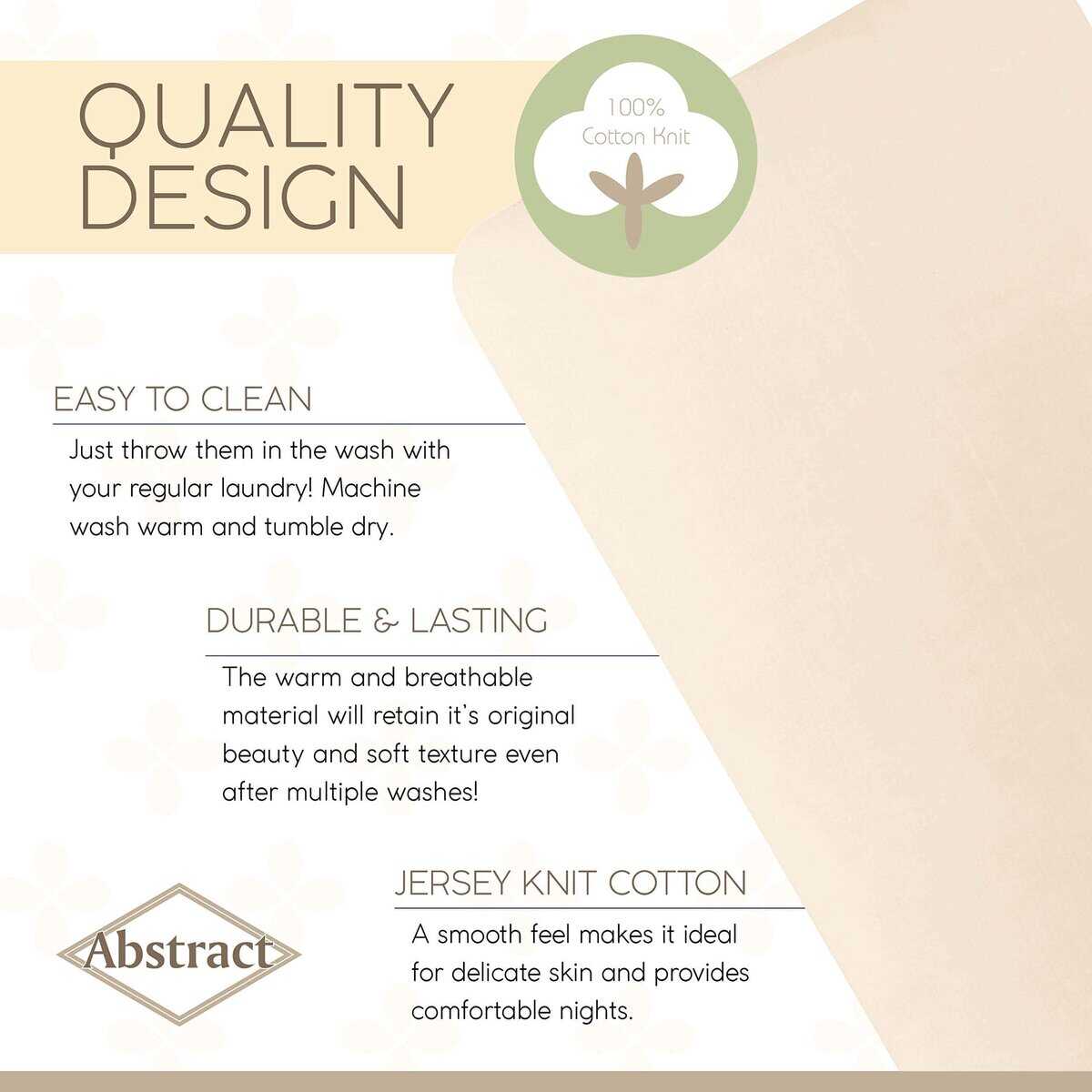 QUALITY DESIGN

100% Cotton Knit

EASY TO CLEAN

Just throw them in the wash with your regular laundry! Machine wash warm and tumble dry.

DURABLE & LASTING

The warm and breathable material will retain it's original beauty and soft texture even after multiple washes!

JERSEY KNIT COTTON

A smooth feel makes it ideal for delicate skin and provides comfortable nights.

Abstract